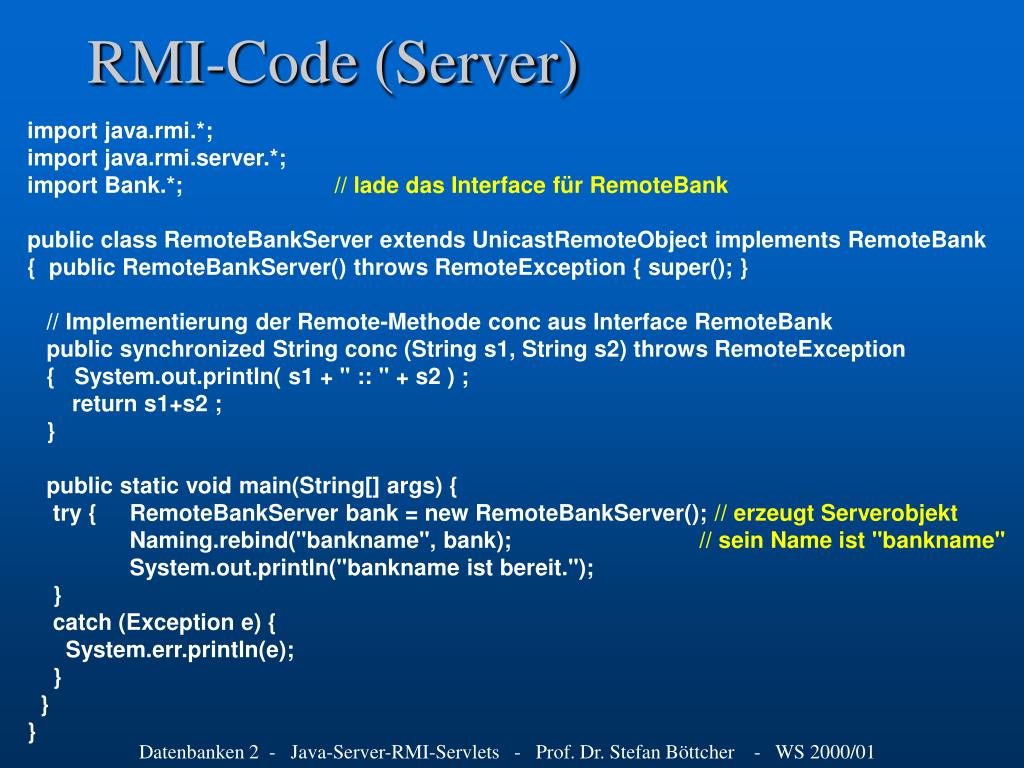 RMI-Code (Server)

import java.rmi.*;
import java.rmi.server.*;
import Bank.*; // lade das Interface für RemoteBank

public class RemoteBankServer extends UnicastRemoteObject implements RemoteBank
{ public RemoteBankServer() throws RemoteException { super(); }

// Implementierung der Remote-Methode conc aus Interface RemoteBank
public synchronized String conc (String s1, String s2) throws RemoteException
{ System.out.println( s1 + " :: " + s2 ) ;
return s1+s2 ;
}

public static void main(String[] args) {
try { RemoteBankServer bank = new RemoteBankServer(); // erzeugt Serverobjekt
Naming.rebind("bankname", bank); // sein Name ist "bankname"
System.out.println("bankname ist bereit.");
}
catch (Exception e) {
System.err.println(e);
}
}
}

Datenbanken 2 - Java-Server-RMI-Servlets - Prof. Dr. Stefan Böttcher - WS 2000/01